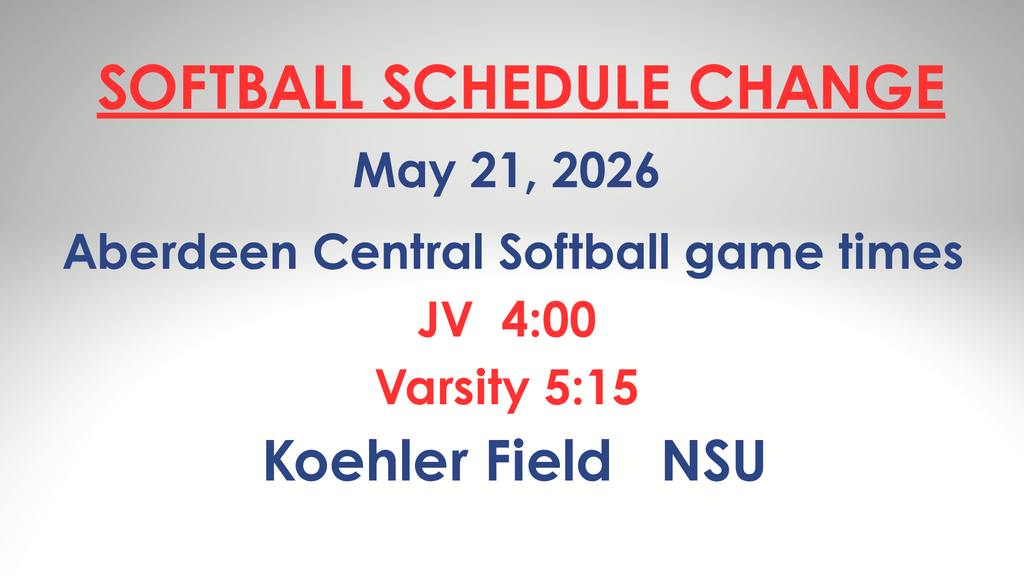 SOFTBALL SCHEDULE CHANGE

May 21, 2026

Aberdeen Central Softball game times

JV 4:00

Varsity 5:15

Koehler Field NSU